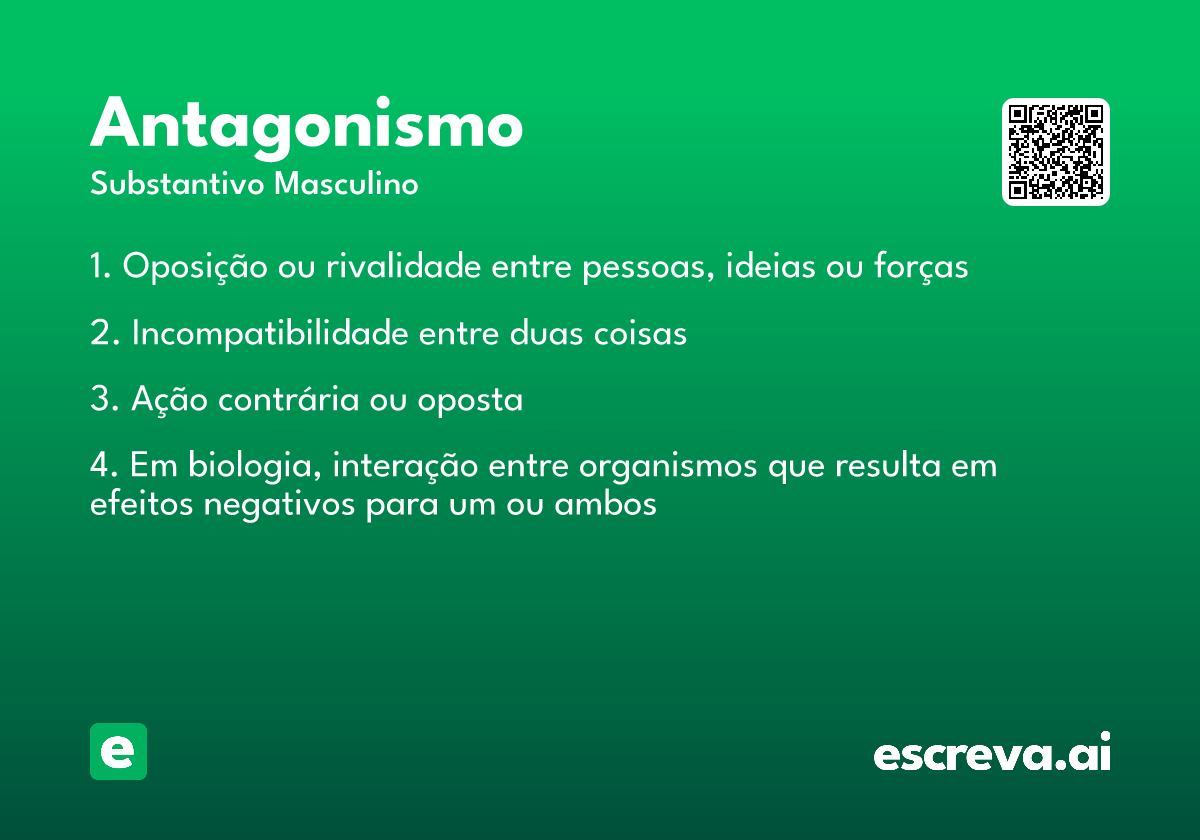 Antagonismo
Substantivo Masculino

1. Oposição ou rivalidade entre pessoas, ideias ou forças

2. Incompatibilidade entre duas coisas

3. Ação contrária ou oposta

4. Em biologia, interação entre organismos que resulta em efeitos negativos para um ou ambos

e

escreva.ai